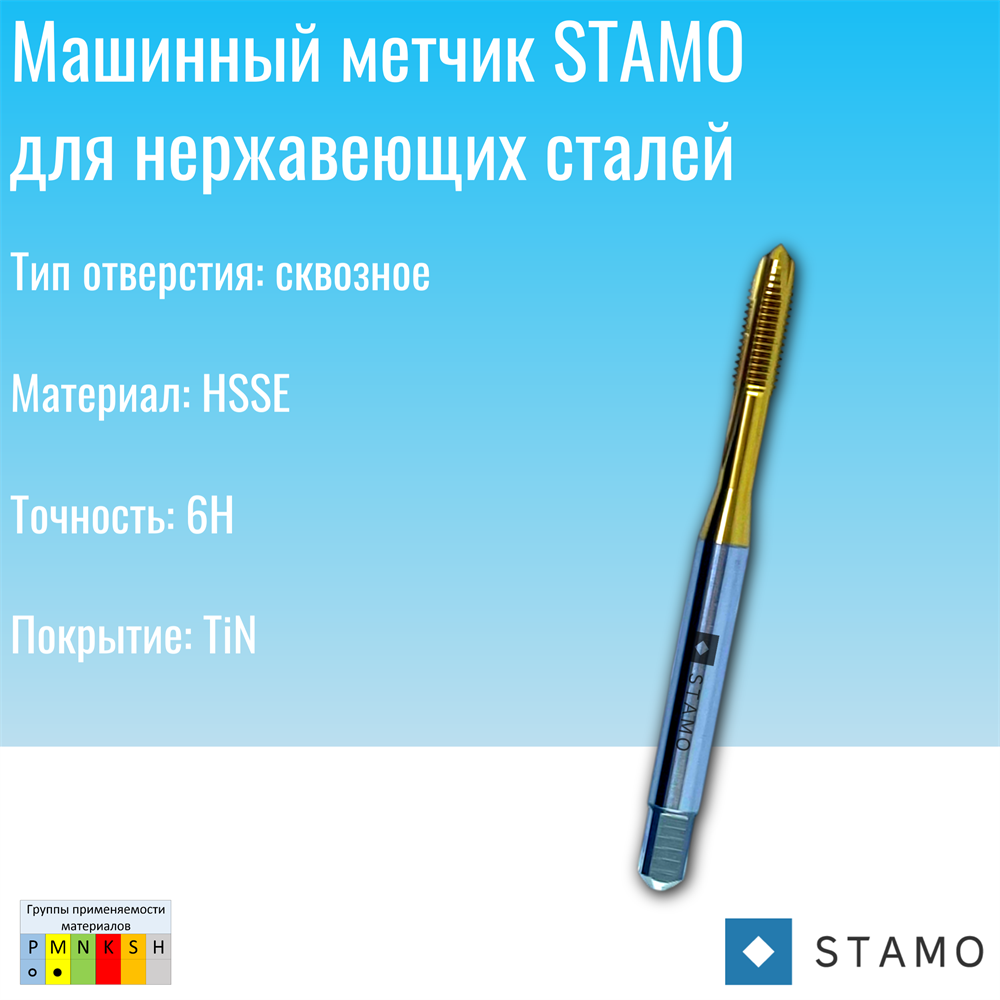 Машинный метчик STAMO для нержавеющих сталей

Тип отверстия: сквозное

Материал: HSSE

Точность: 6H

Покрытие: TiN

STAMO

Группы применяемости материалов

| P | M | N | K | S | H |
|---|---|---|---|---|---|
| ○ | ● | | | | |

STAMO